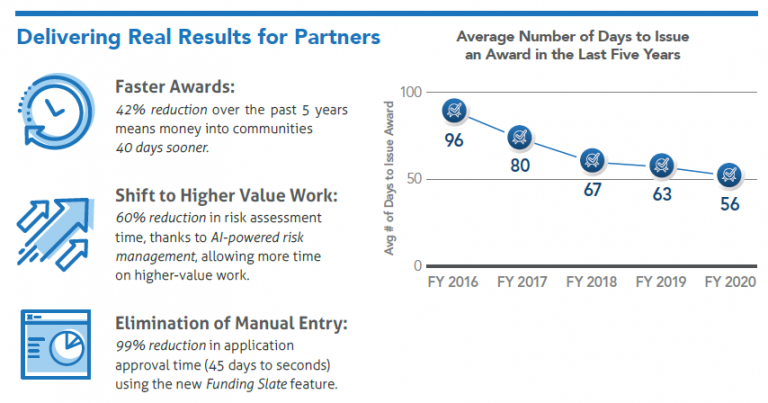 Delivering Real Results for Partners

Faster Awards:
42% reduction over the past 5 years means money into communities 40 days sooner.

Shift to Higher Value Work:
60% reduction in risk assessment time, thanks to AI-powered risk management, allowing more time on higher-value work.

Elimination of Manual Entry:
99% reduction in application approval time (45 days to seconds) using the new Funding Slate feature.

Average Number of Days to Issue an Award in the Last Five Years

Avg # of Days to Issue Award

100
50
0

96
80
67
63
56

FY 2016
FY 2017
FY 2018
FY 2019
FY 2020